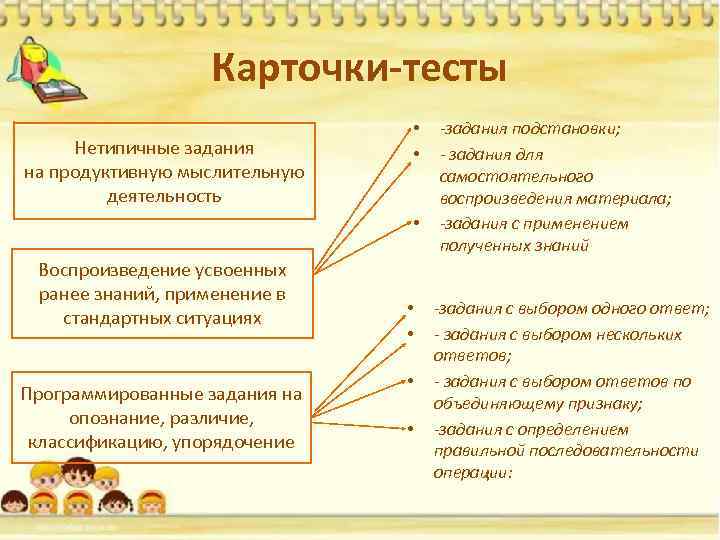 Карточки-тесты

Нетипичные задания на продуктивную мыслительную деятельность

Воспроизведение усвоенных ранее знаний, применение в стандартных ситуациях

Программированные задания на опознание, различие, классификацию, упорядочение

• -задания подстановки;
• - задания для самостоятельного воспроизведения материала;
• -задания с применением полученных знаний

• -задания с выбором одного ответ;
• - задания с выбором нескольких ответов;
• - задания с выбором ответов по объединяющему признаку;
• -задания с определением правильной последовательности операции: